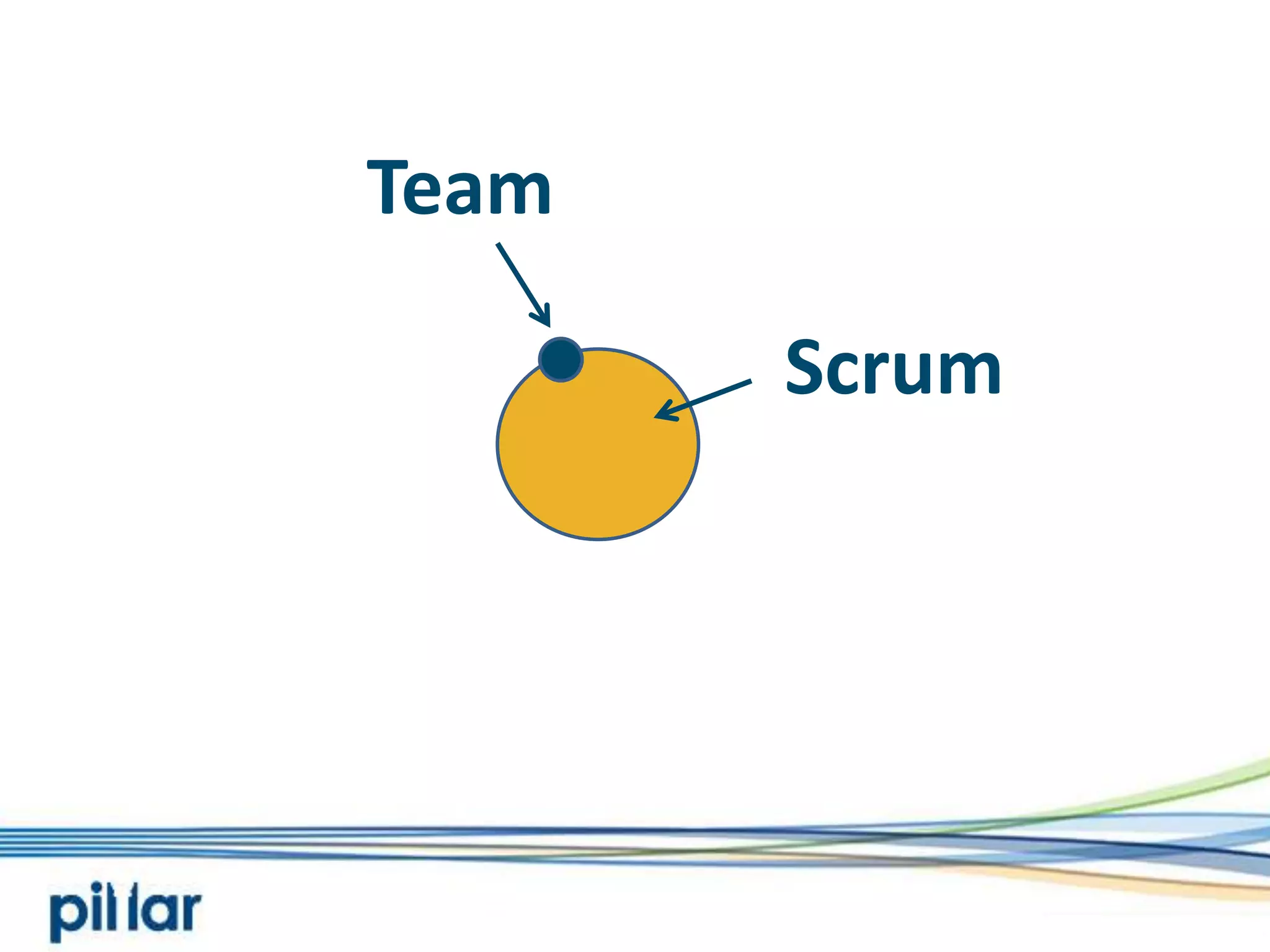 Team

Scrum

pillar